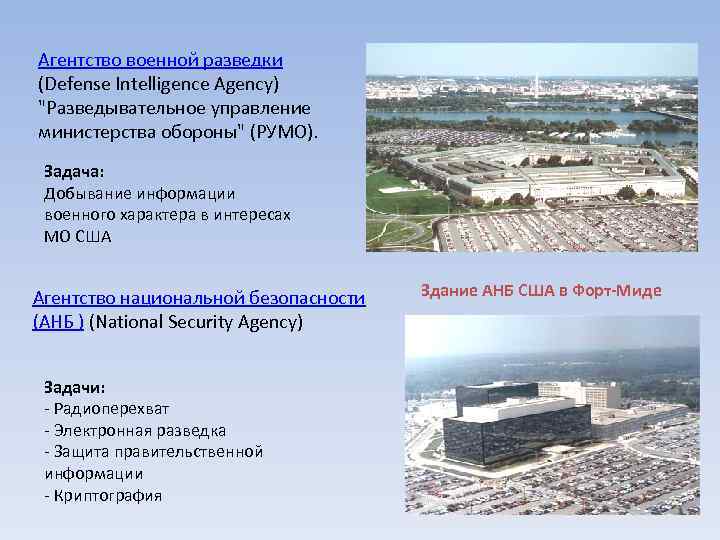 Агентство военной разведки (Defense Intelligence Agency) "Разведывательное управление министерства обороны" (РУМО).

Задача:
Добывание информации военного характера в интересах МО США

Агентство национальной безопасности (АНБ ) (National Security Agency)

Здание АНБ США в Форт-Миде

Задачи:
- Радиоперехват
- Электронная разведка
- Защита правительственной информации
- Криптография